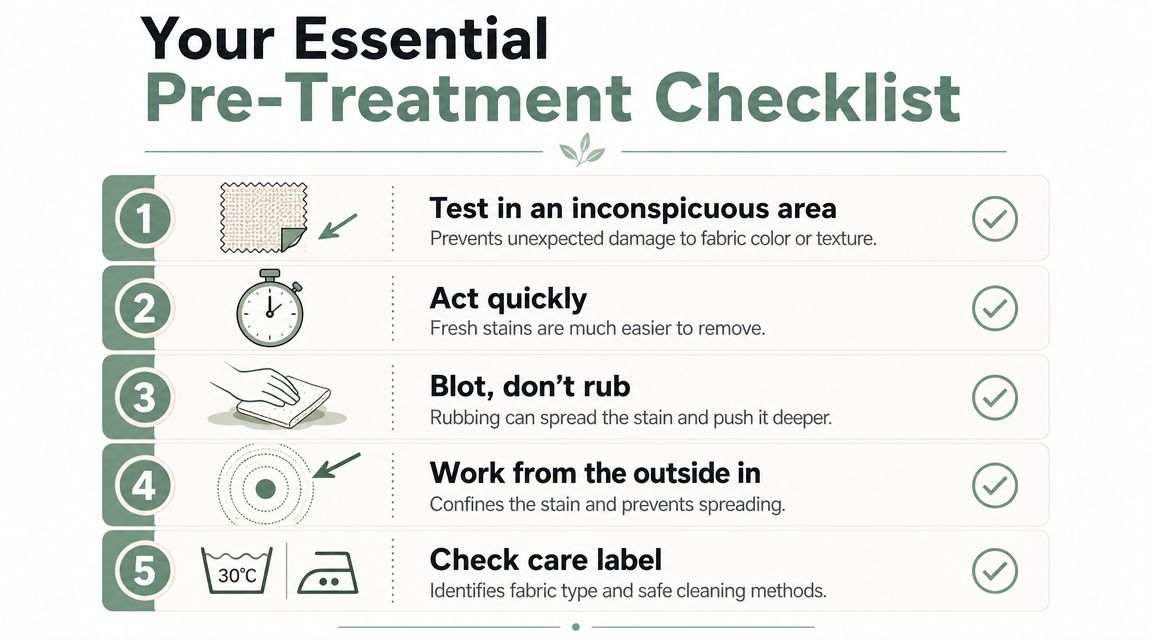 Your Essential
Pre-Treatment Checklist

1
Test in an inconspicuous area
Prevents unexpected damage to fabric color or texture.

2
Act quickly
Fresh stains are much easier to remove.

3
Blot, don't rub
Rubbing can spread the stain and push it deeper.

4
Work from the outside in
Confines the stain and prevents spreading.

5
30°C
Check care label
Identifies fabric type and safe cleaning methods.